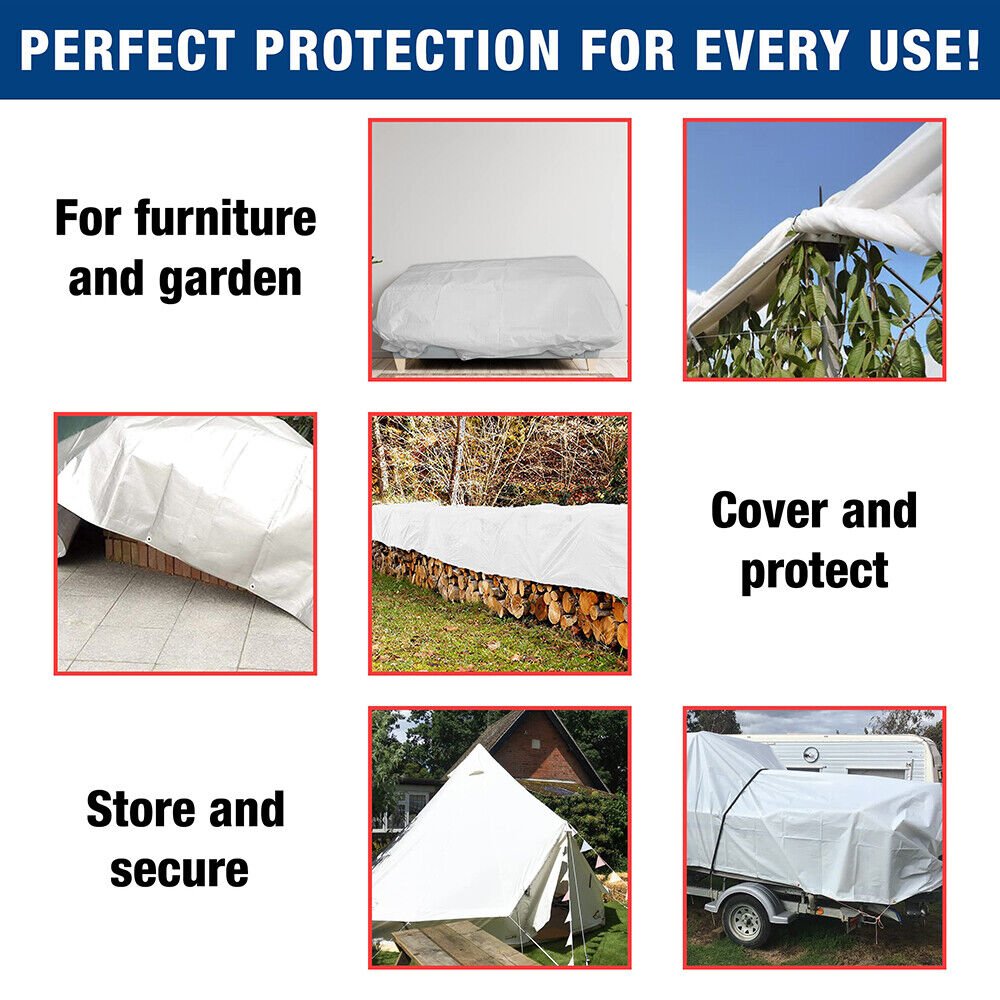 PERFECT PROTECTION FOR EVERY USE!

For furniture and garden

Cover and protect

Store and secure